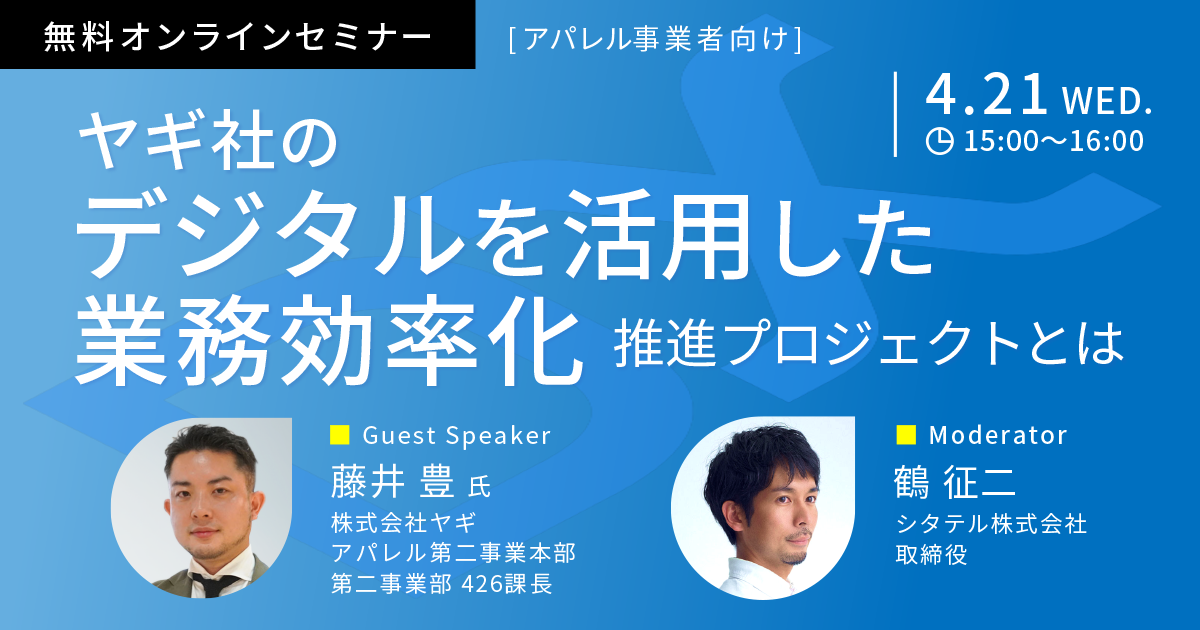 無料オンラインセミナー

[アパレル事業者向け]

4.21 WED.
15:00〜16:00

ヤギ社の
デジタルを活用した
業務効率化 推進プロジェクトとは

Guest Speaker
藤井 豊 氏
株式会社ヤギ
アパレル第二事業本部
第二事業部 426課長

Moderator
鶴 征二
シタテル株式会社
取締役